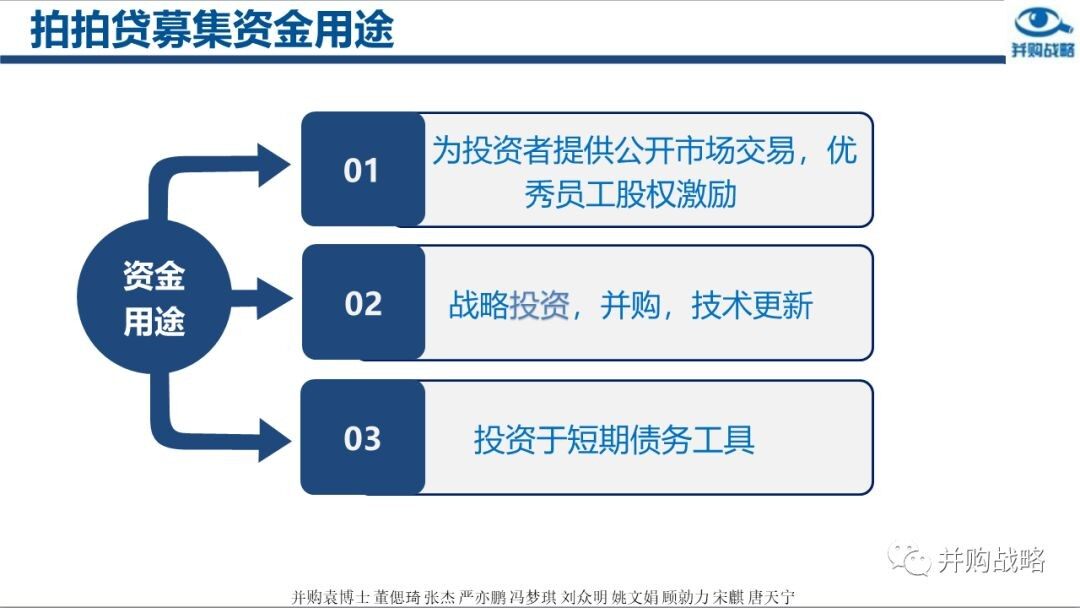 拍拍贷募集资金用途

并购战略

资金用途

01 为投资者提供公开市场交易，优秀员工股权激励

02 战略投资，并购，技术更新

03 投资于短期债务工具

并购战略

并购袁博士 董偲琦 张杰 严亦鹏 冯梦琪 刘众明 姚文娟 顾勍力 宋麒 唐天宁